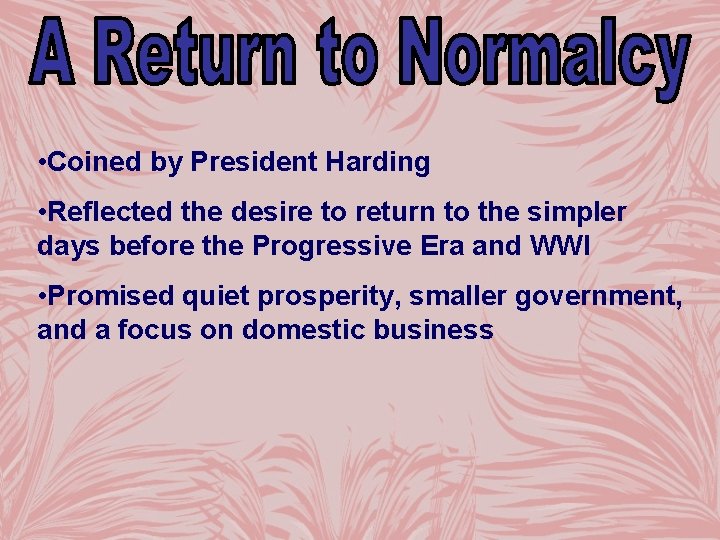 A Return to Normalcy

•Coined by President Harding

•Reflected the desire to return to the simpler days before the Progressive Era and WWI

•Promised quiet prosperity, smaller government, and a focus on domestic business